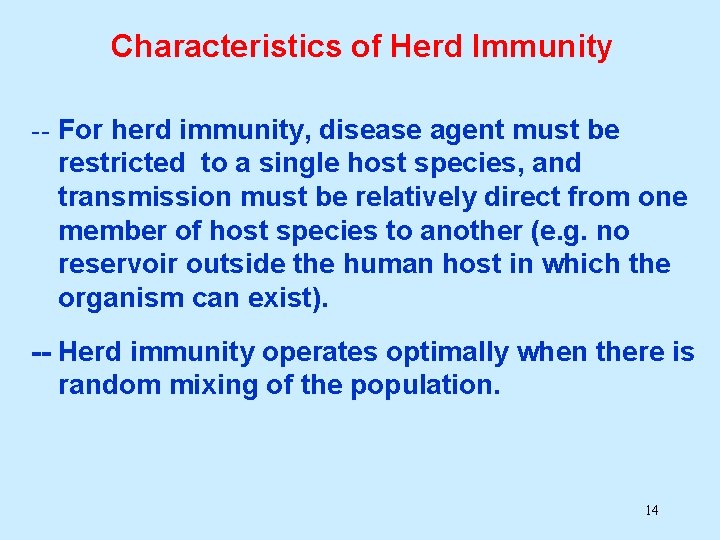 Characteristics of Herd Immunity

-- For herd immunity, disease agent must be restricted to a single host species, and transmission must be relatively direct from one member of host species to another (e.g. no reservoir outside the human host in which the organism can exist).

-- Herd immunity operates optimally when there is random mixing of the population.

14